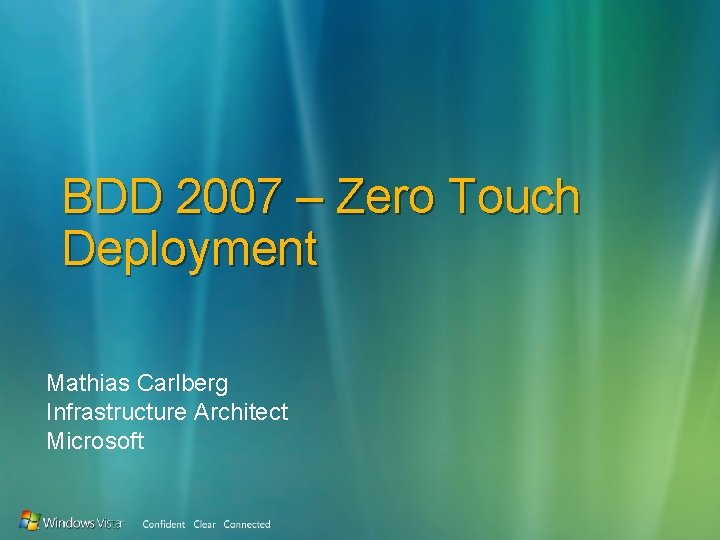 BDD 2007 – Zero Touch Deployment

Mathias Carlberg
Infrastructure Architect
Microsoft

Windows Vista Confident Clear Connected